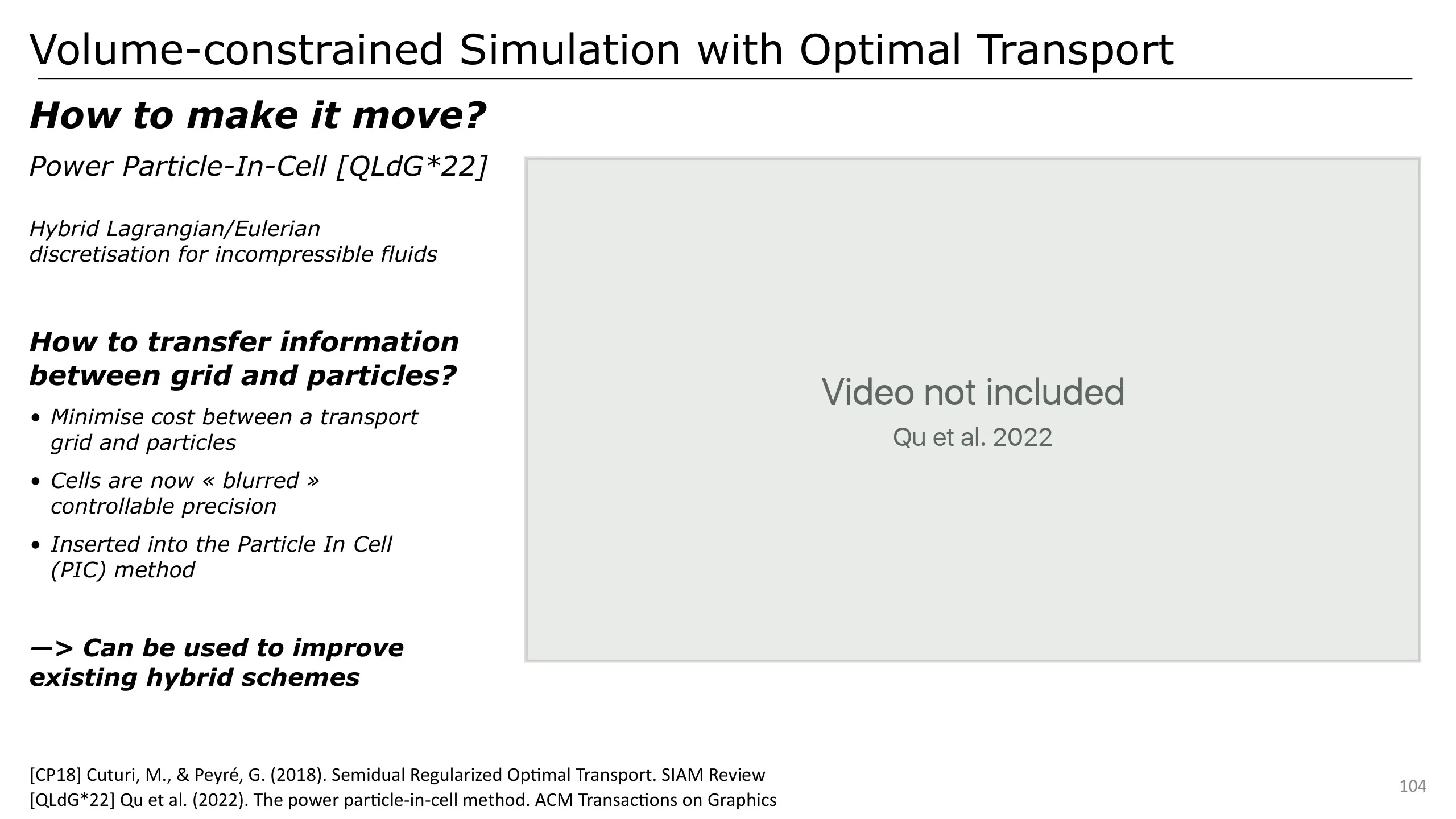 Volume-constrained Simulation with Optimal Transport

How to make it move?

Power Particle-In-Cell [QLdG*22]

Hybrid Lagrangian/Eulerian discretisation for incompressible fluids

How to transfer information between grid and particles?

• Minimise cost between a transport grid and particles

• Cells are now « blurred » controllable precision

• Inserted into the Particle In Cell (PIC) method

—> Can be used to improve existing hybrid schemes

Video not included

Qu et al. 2022

[CP18] Cuturi, M., & Peyré, G. (2018). Semidual Regularized Optimal Transport. SIAM Review
[QLdG*22] Qu et al. (2022). The power particle-in-cell method. ACM Transactions on Graphics

104